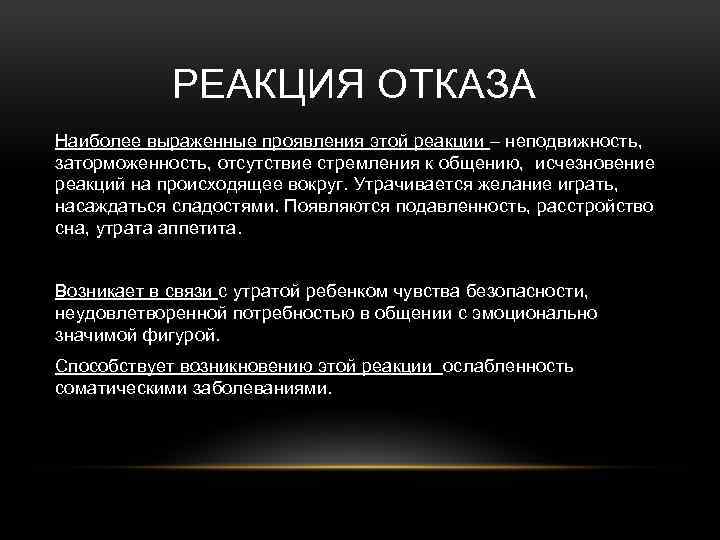 РЕАКЦИЯ ОТКАЗА

Наиболее выраженные проявления этой реакции – неподвижность, заторможенность, отсутствие стремления к общению, исчезновение реакций на происходящее вокруг. Утрачивается желание играть, насаждаться сладостями. Появляются подавленность, расстройство сна, утрата аппетита.

Возникает в связи с утратой ребенком чувства безопасности, неудовлетворенной потребностью в общении с эмоционально значимой фигурой.

Способствует возникновению этой реакции ослабленность соматическими заболеваниями.